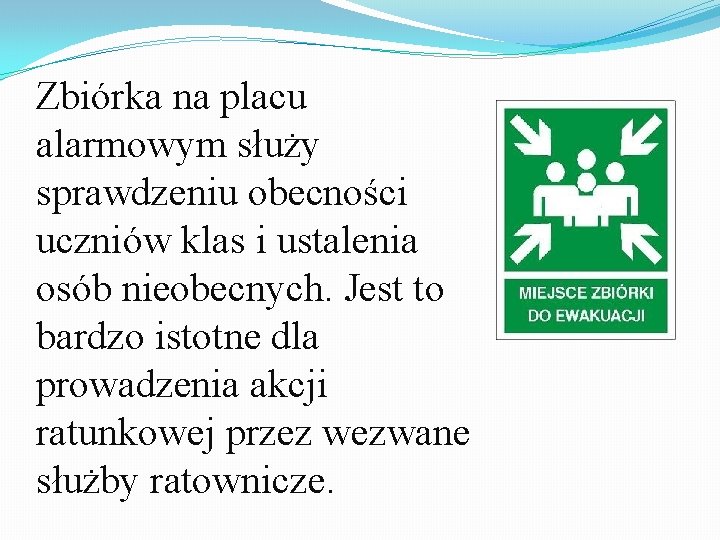 Zbiórka na placu alarmowym służy sprawdzeniu obecności uczniów klas i ustalenia osób nieobecnych. Jest to bardzo istotne dla prowadzenia akcji ratunkowej przez wezwane służby ratownicze.

MIEJSCE ZBIÓRKI DO EWAKUACJI